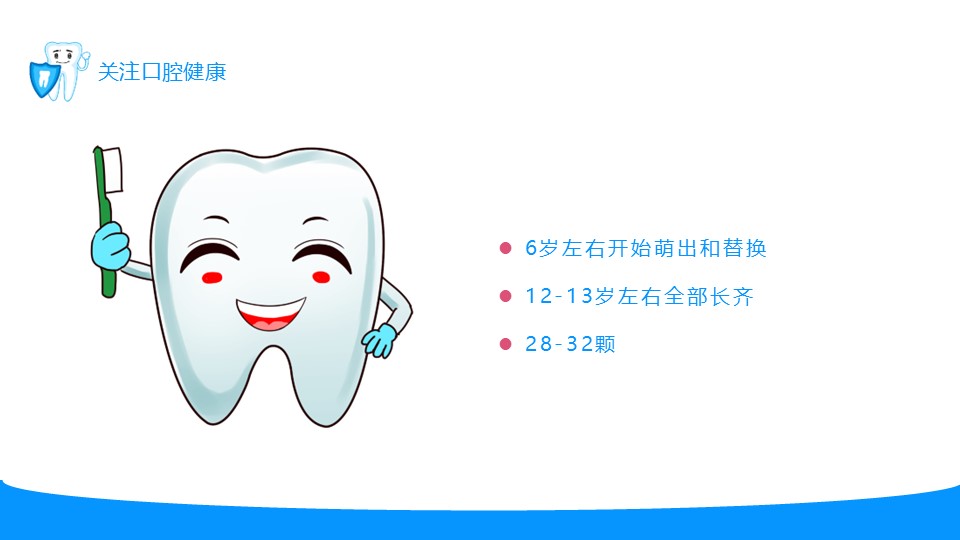 关注口腔健康

6岁左右开始萌出和替换

12-13岁左右全部长齐

28-32颗